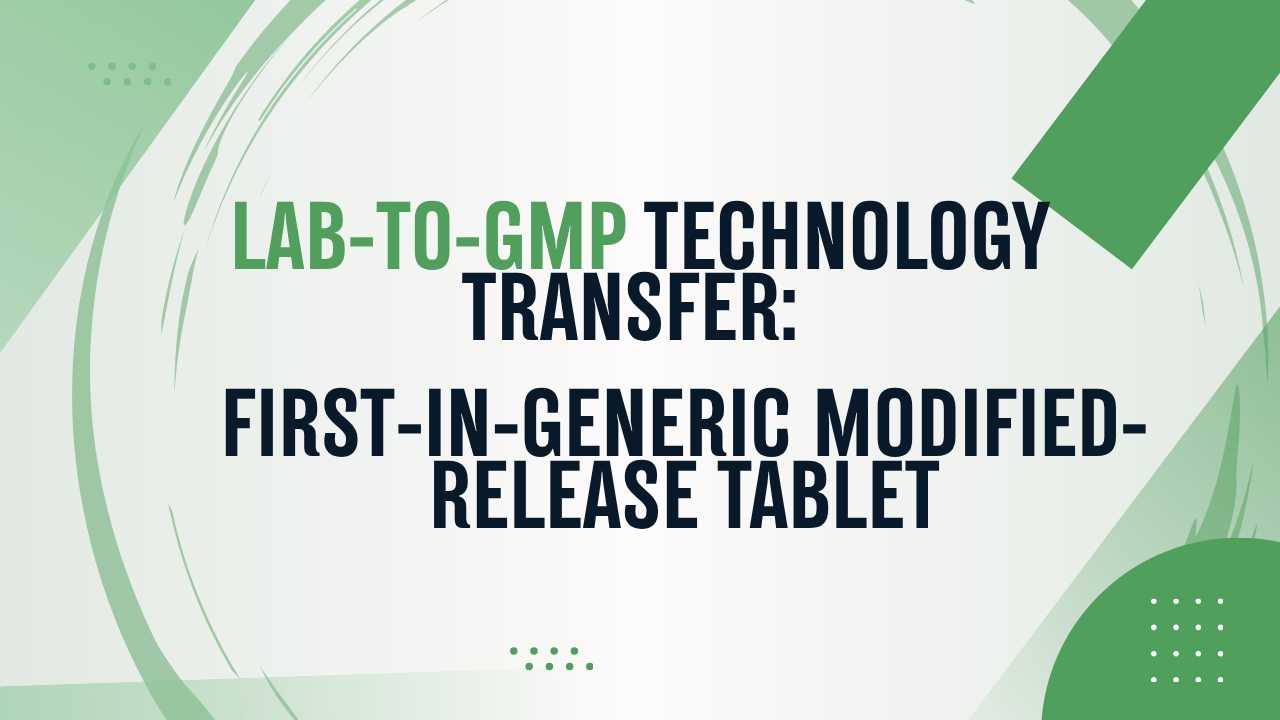 LAB-TO-GMP TECHNOLOGY TRANSFER:

FIRST-IN-GENERIC MODIFIED-RELEASE TABLET